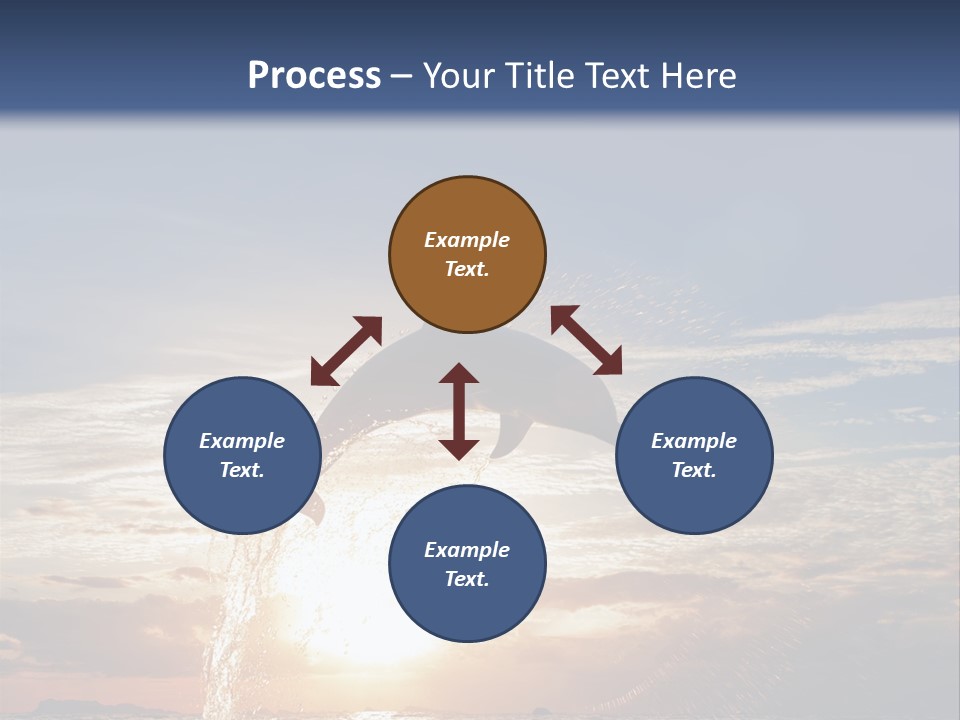 Process – Your Title Text Here

Example Text.

Example Text.

Example Text.

Example Text.